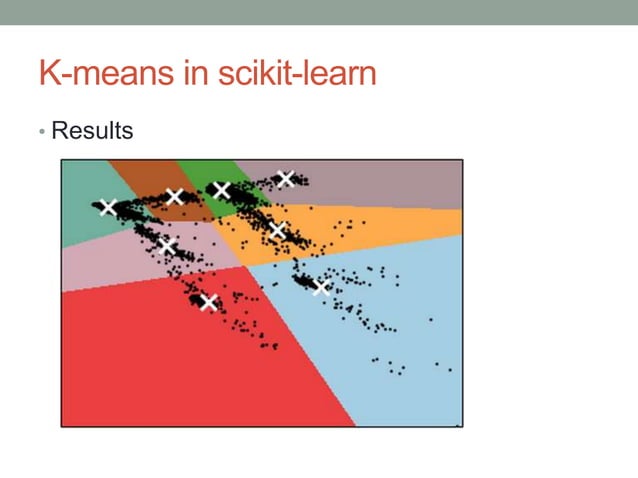 K-means in scikit-learn

• Results